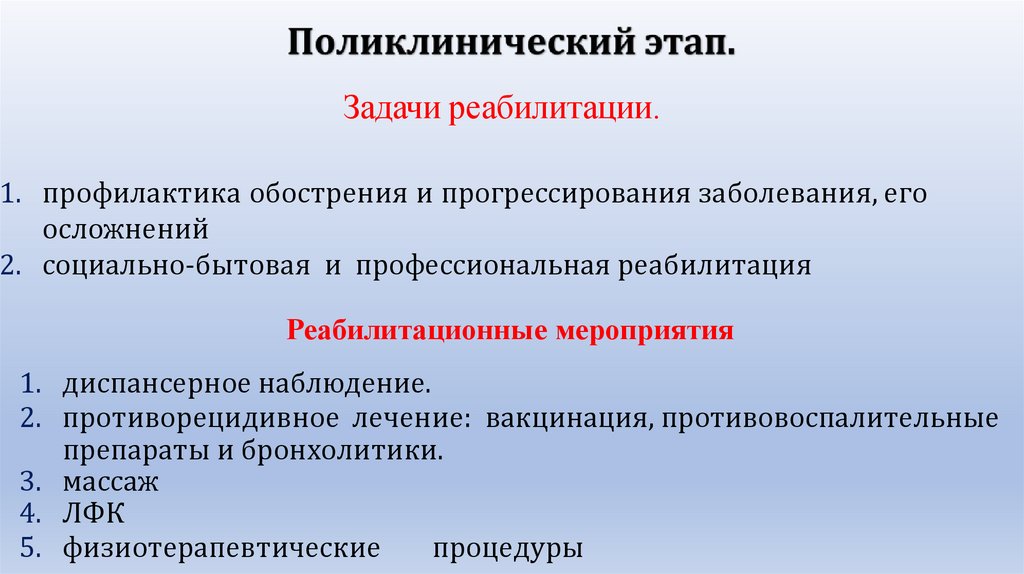 Поликлинический этап.

Задачи реабилитации.

1. профилактика обострения и прогрессирования заболевания, его осложнений
2. социально-бытовая и профессиональная реабилитация

Реабилитационные мероприятия

1. диспансерное наблюдение.
2. противорецидивное лечение: вакцинация, противовоспалительные препараты и бронхолитики.
3. массаж
4. ЛФК
5. физиотерапевтические процедуры